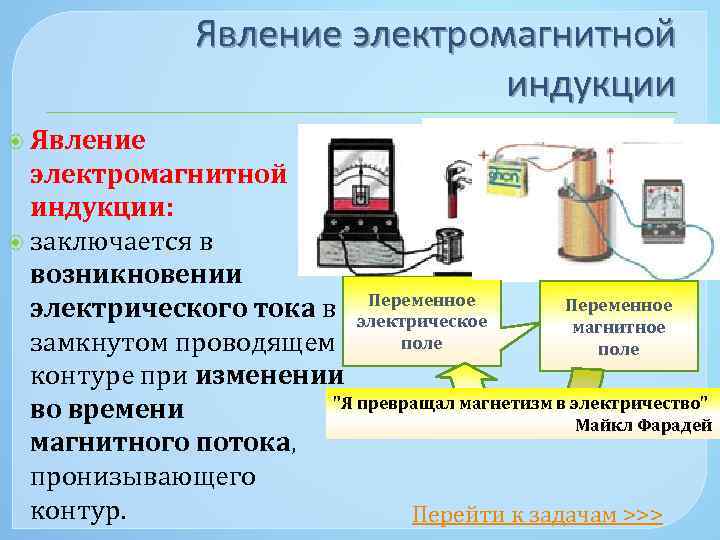 Явление электромагнитной индукции

Явление электромагнитной индукции:

заключается в возникновении электрического тока в замкнутом проводящем контуре при изменении во времени магнитного потока, пронизывающего контур.

Переменное электрическое поле

Переменное магнитное поле

"Я превращал магнетизм в электричество"
Майкл Фарадей

Перейти к задачам >>>